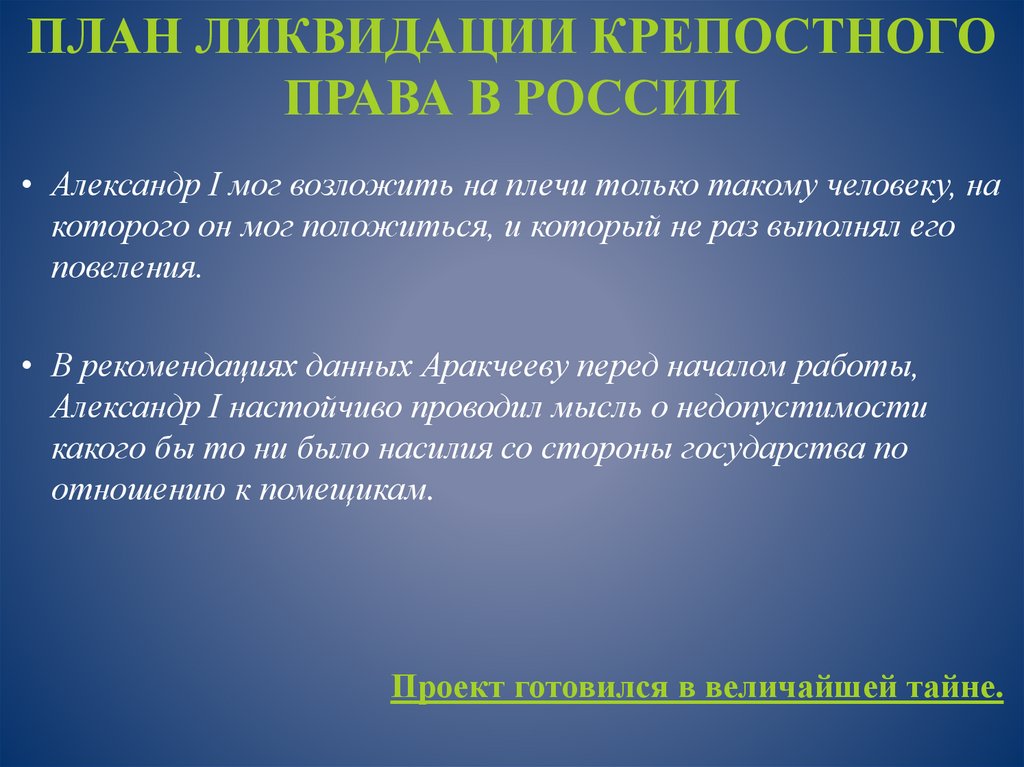 ПЛАН ЛИКВИДАЦИИ КРЕПОСТНОГО ПРАВА В РОССИИ

• Александр I мог возложить на плечи только такому человеку, на которого он мог положиться, и который не раз выполнял его повеления.

• В рекомендациях данных Аракчееву перед началом работы, Александр I настойчиво проводил мысль о недопустимости какого бы то ни было насилия со стороны государства по отношению к помещикам.

Проект готовился в величайшей тайне.